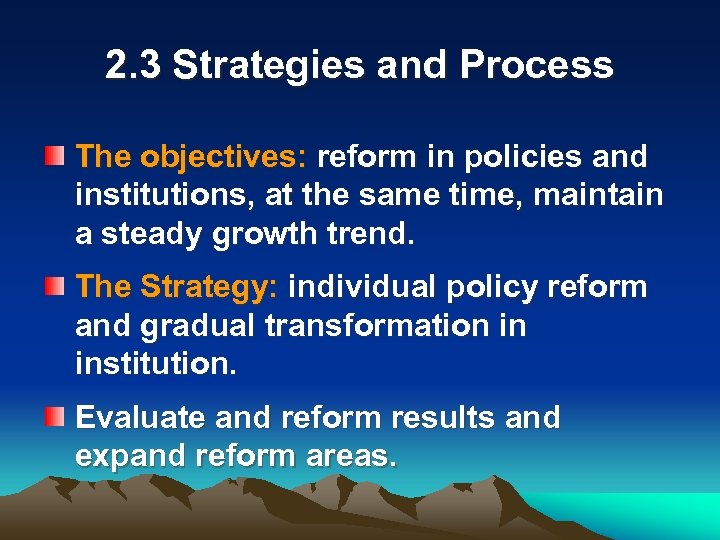 2.3 Strategies and Process

The objectives: reform in policies and institutions, at the same time, maintain a steady growth trend.

The Strategy: individual policy reform and gradual transformation in institution.

Evaluate and reform results and expand reform areas.